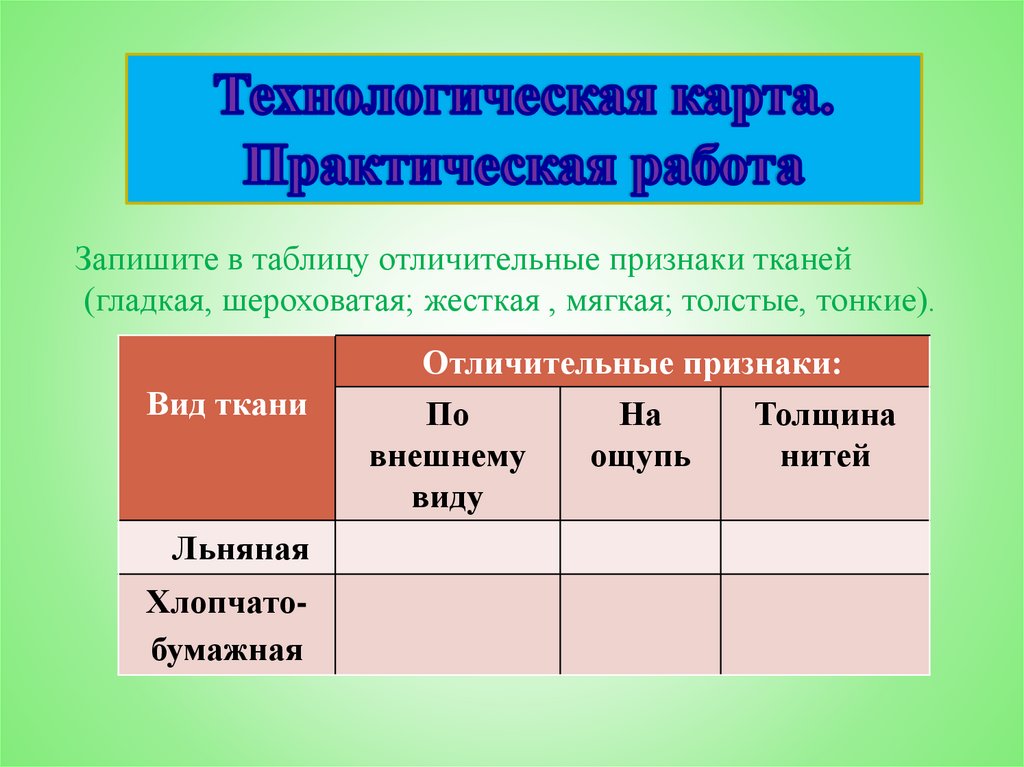 Технологическая карта. Практическая работа

Запишите в таблицу отличительные признаки тканей (гладкая, шероховатая; жесткая , мягкая; толстые, тонкие).

| Вид ткани | Отличительные признаки: | | |
|---|---|---|---|
| | По внешнему виду | На ощупь | Толщина нитей |
| Льняная | | | |
| Хлопчато-бумажная | | | |